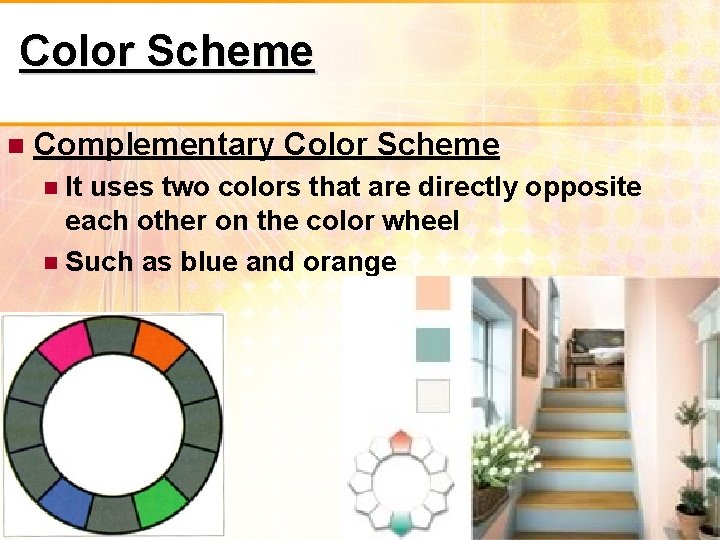 Color Scheme

Complementary Color Scheme

It uses two colors that are directly opposite each other on the color wheel

Such as blue and orange